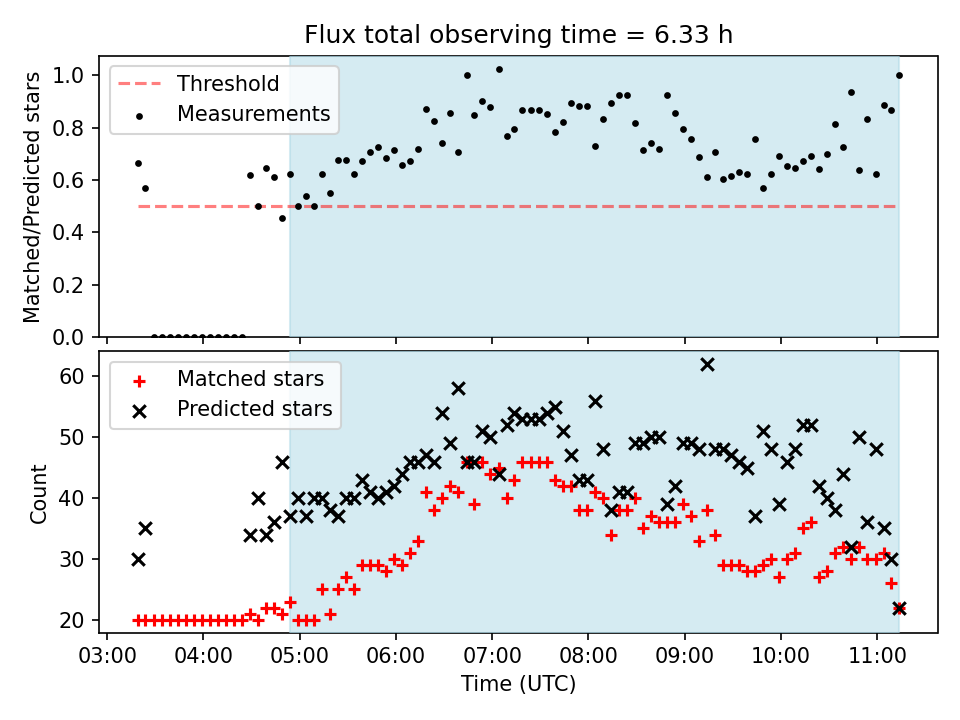 Flux total observing time = 6.33 h

Threshold
Measurements

Matched/Predicted stars

1.0
0.8
0.6
0.4
0.2
0.0

Matched stars
Predicted stars

Count

60
50
40
30
20

03:00 04:00 05:00 06:00 07:00 08:00 09:00 10:00 11:00

Time (UTC)